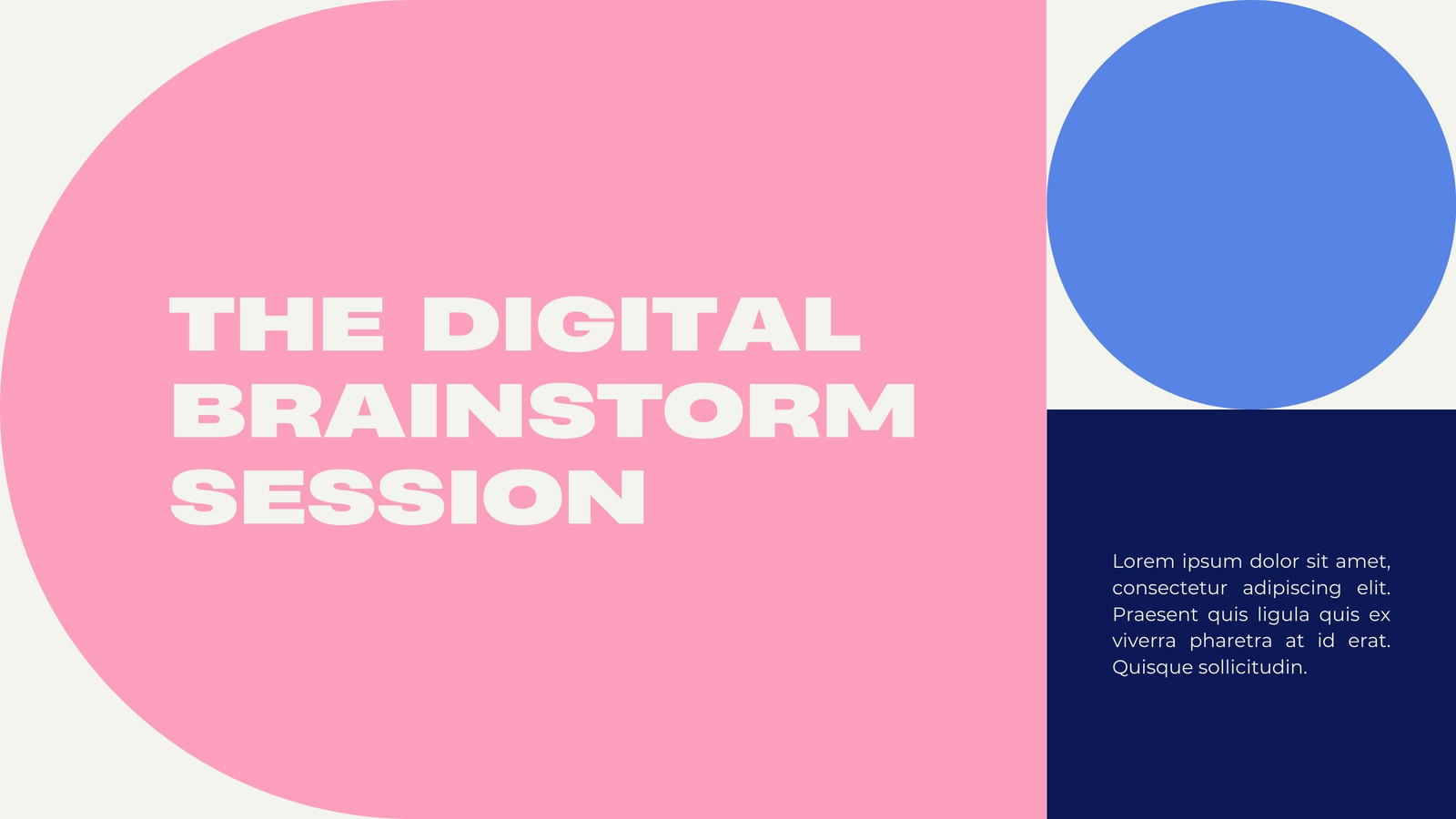 THE DIGITAL BRAINSTORM SESSION

Lorem ipsum dolor sit amet, consectetur adipiscing elit. Praesent quis ligula quis ex viverra pharetra at id erat. Quisque sollicitudin.